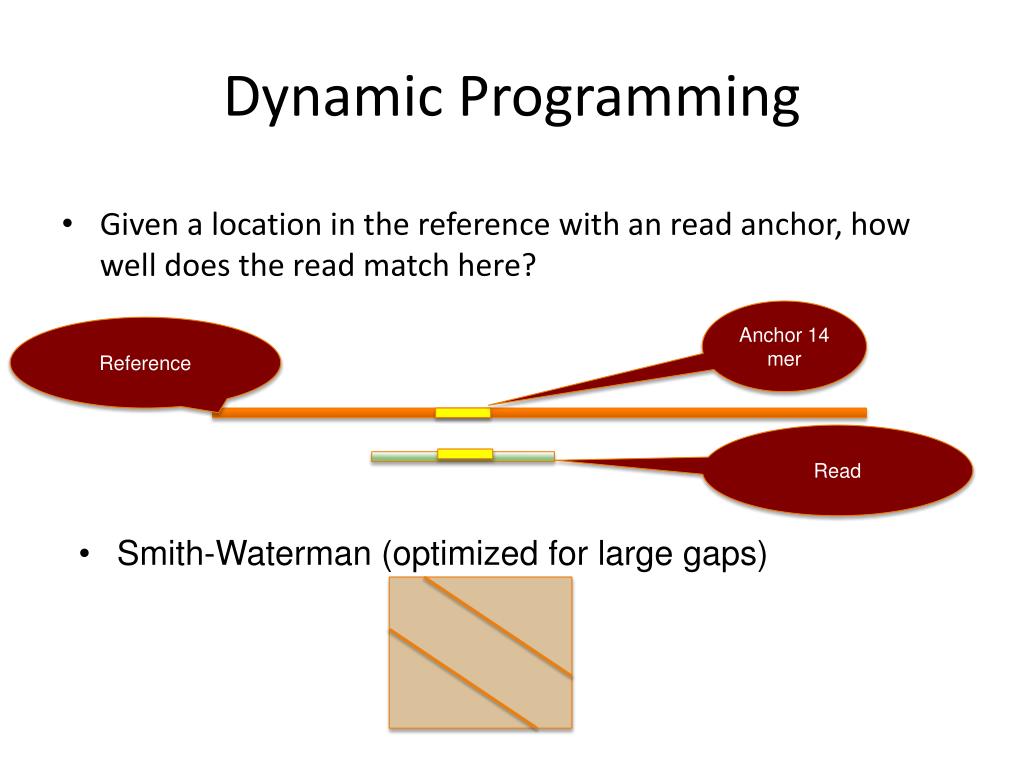 Dynamic Programming

• Given a location in the reference with an read anchor, how well does the read match here?

Reference

Anchor 14 mer

Read

• Smith-Waterman (optimized for large gaps)